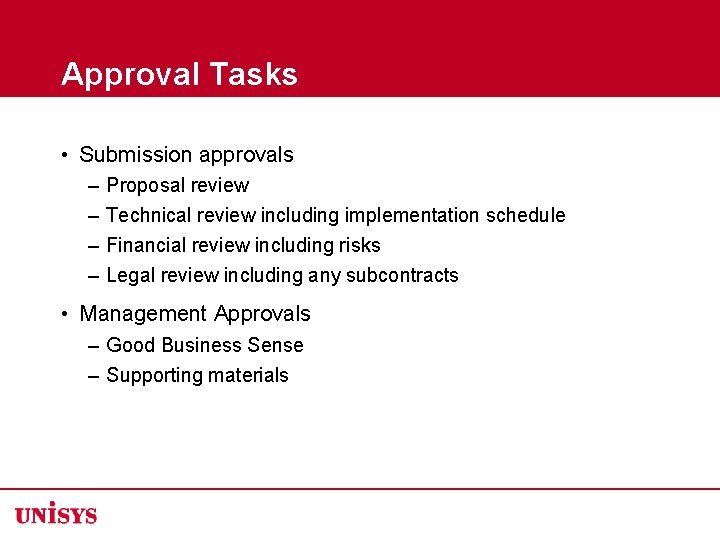 Approval Tasks

• Submission approvals
– Proposal review
– Technical review including implementation schedule
– Financial review including risks
– Legal review including any subcontracts

• Management Approvals
– Good Business Sense
– Supporting materials

UNISYS